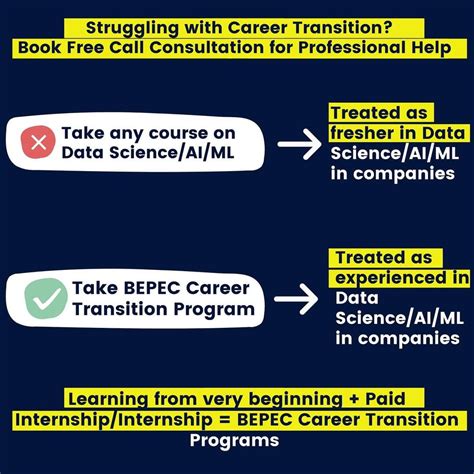 Struggling with Career Transition?
Book Free Call Consultation for Professional Help

Take any course on Data Science/AI/ML

Treated as fresher in Data Science/AI/ML in companies

Take BEPEC Career Transition Program

Treated as experienced in Data Science/AI/ML in companies

Learning from very beginning + Paid Internship/Internship = BEPEC Career Transition Programs